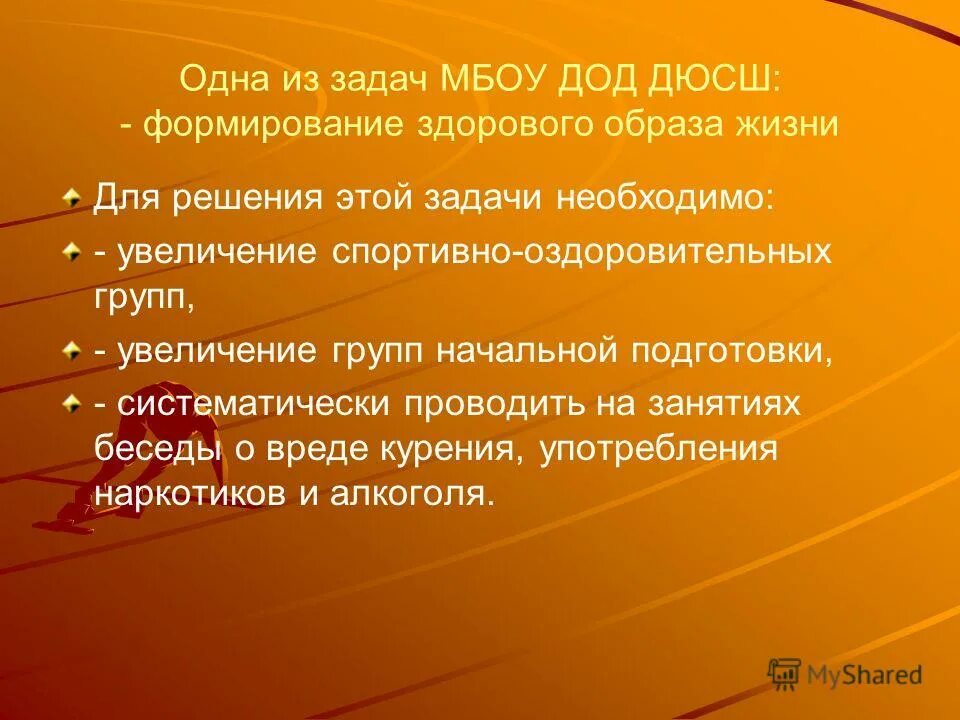 Одна из задач МБОУ ДОД ДЮСШ:
- формирование здорового образа жизни

Для решения этой задачи необходимо:

- увеличение спортивно-оздоровительных групп,

- увеличение групп начальной подготовки,

- систематически проводить на занятиях беседы о вреде курения, употребления наркотиков и алкоголя.

MyShared